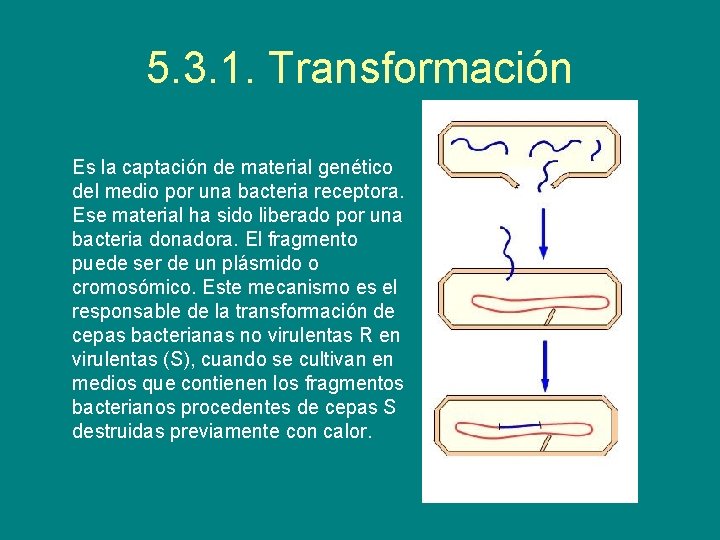 5.3.1. Transformación

Es la captación de material genético del medio por una bacteria receptora. Ese material ha sido liberado por una bacteria donadora. El fragmento puede ser de un plásmido o cromosómico. Este mecanismo es el responsable de la transformación de cepas bacterianas no virulentas R en virulentas (S), cuando se cultivan en medios que contienen los fragmentos bacterianos procedentes de cepas S destruidas previamente con calor.